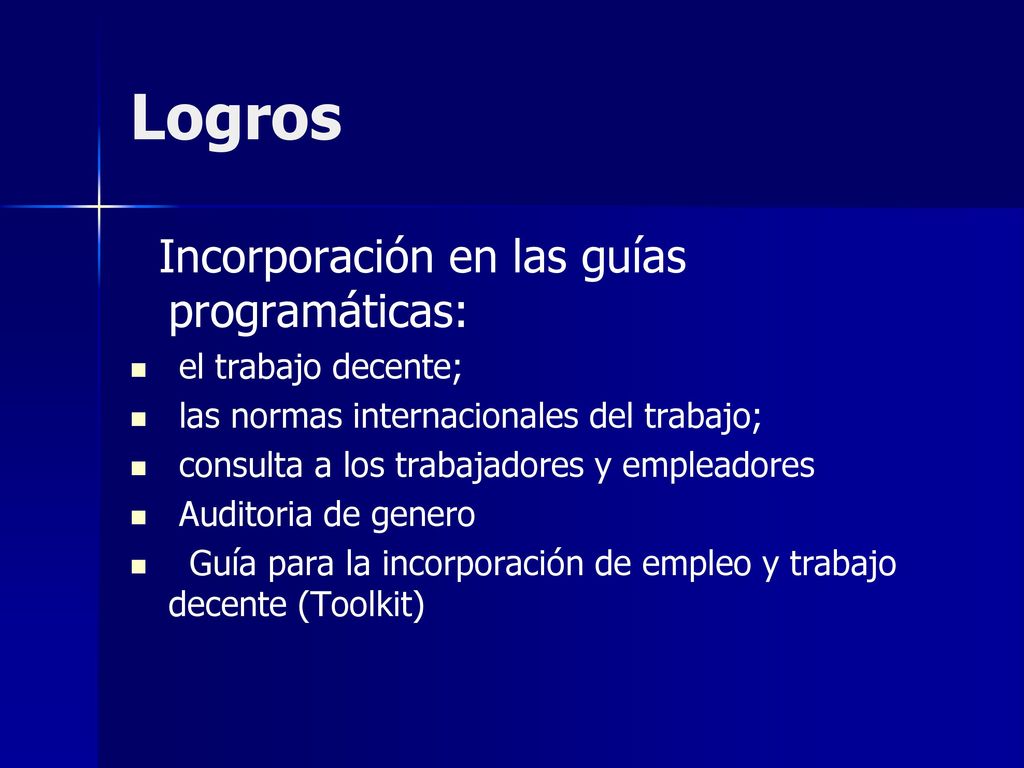 Logros

Incorporación en las guías programáticas:

- el trabajo decente;
- las normas internacionales del trabajo;
- consulta a los trabajadores y empleadores
- Auditoria de genero
- Guía para la incorporación de empleo y trabajo decente (Toolkit)